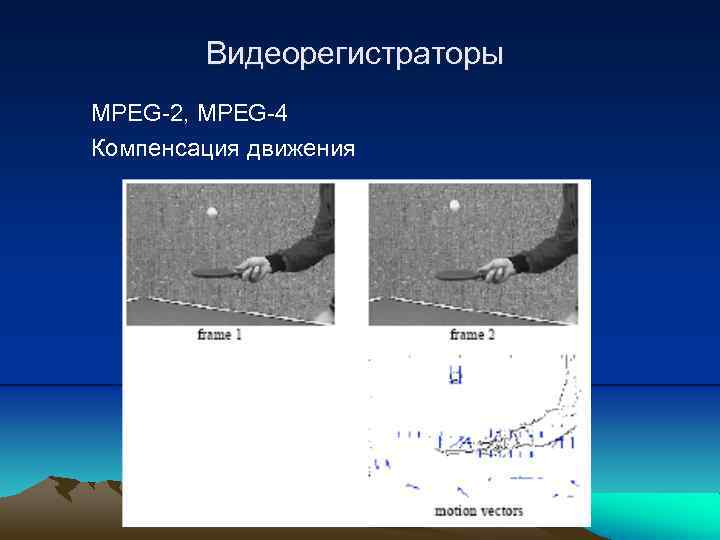 Видеорегистраторы

MPEG-2, MPEG-4

Компенсация движения

frame 1

frame 2

motion vectors